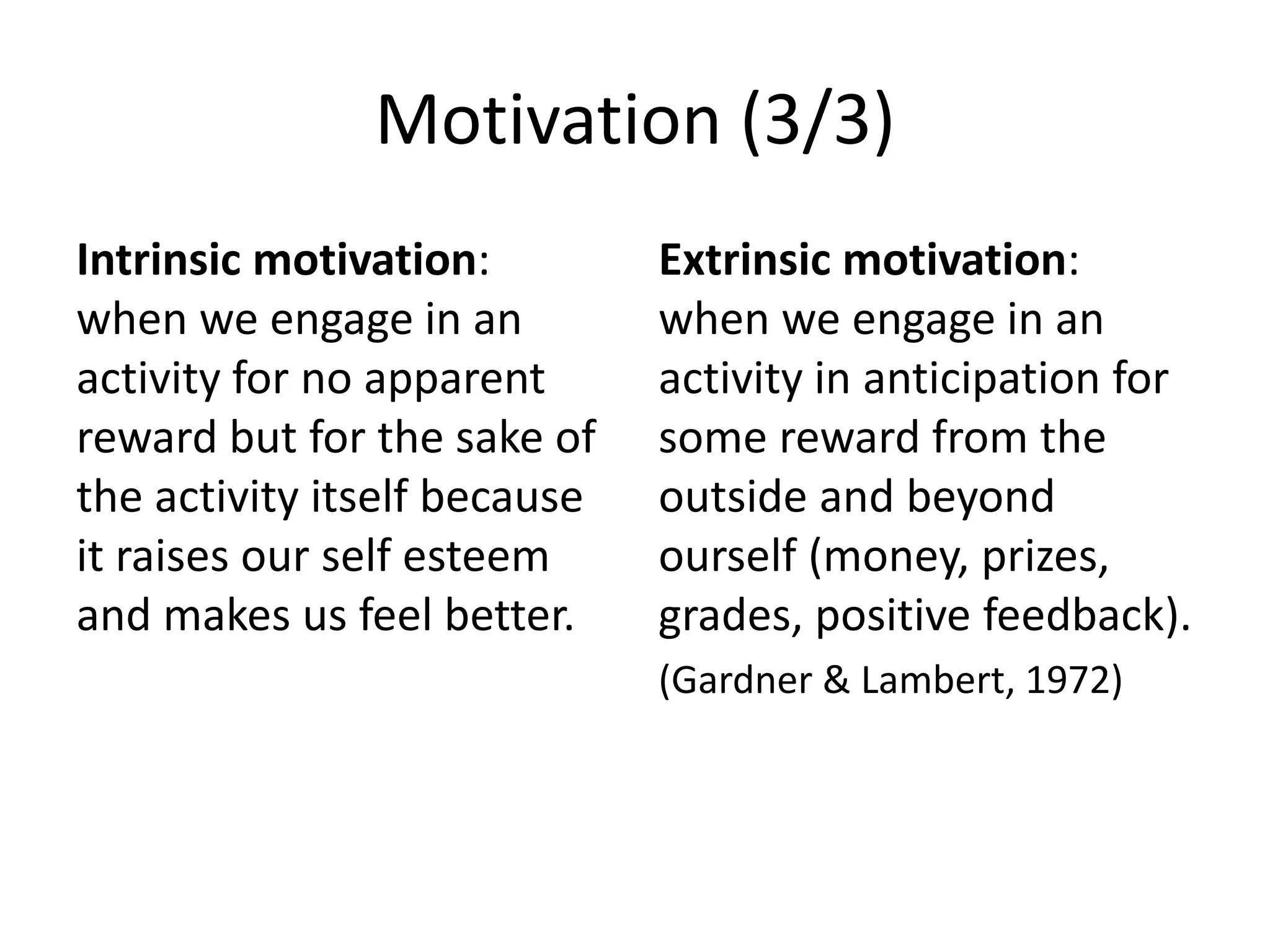 Motivation (3/3)

Intrinsic motivation: when we engage in an activity for no apparent reward but for the sake of the activity itself because it raises our self esteem and makes us feel better.

Extrinsic motivation: when we engage in an activity in anticipation for some reward from the outside and beyond ourself (money, prizes, grades, positive feedback).
(Gardner & Lambert, 1972)